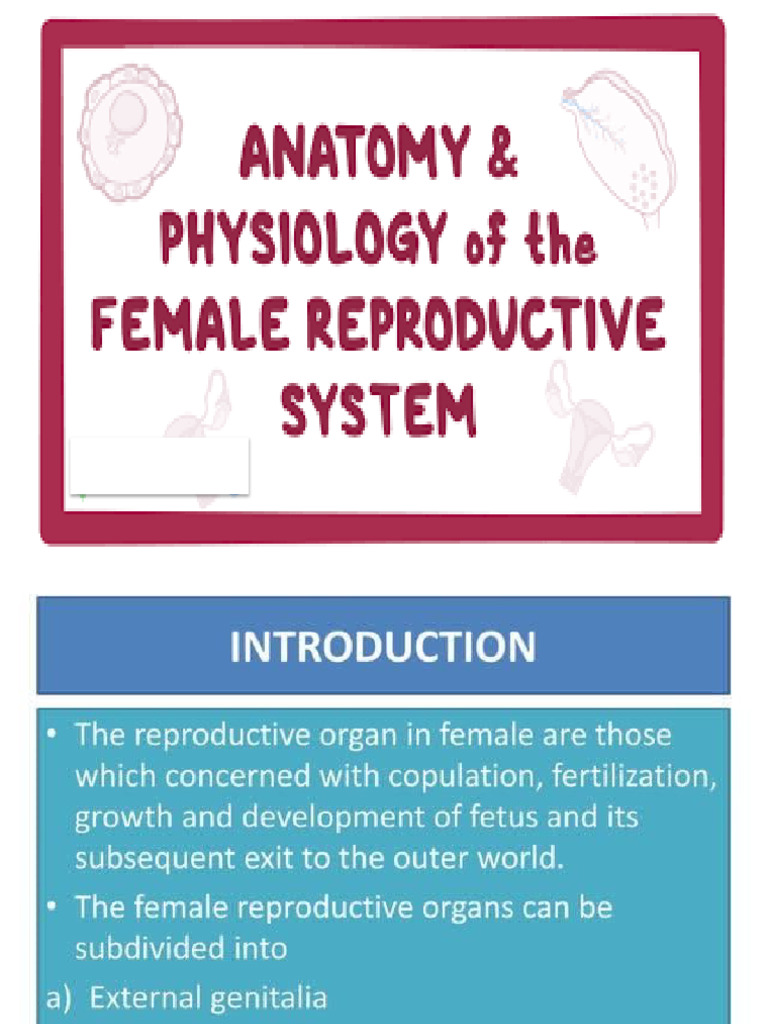 ANATOMY & PHYSIOLOGY of the FEMALE REPRODUCTIVE SYSTEM

INTRODUCTION

• The reproductive organ in female are those which concerned with copulation, fertilization, growth and development of fetus and its subsequent exit to the outer world.

• The female reproductive organs can be subdivided into

a) External genitalia